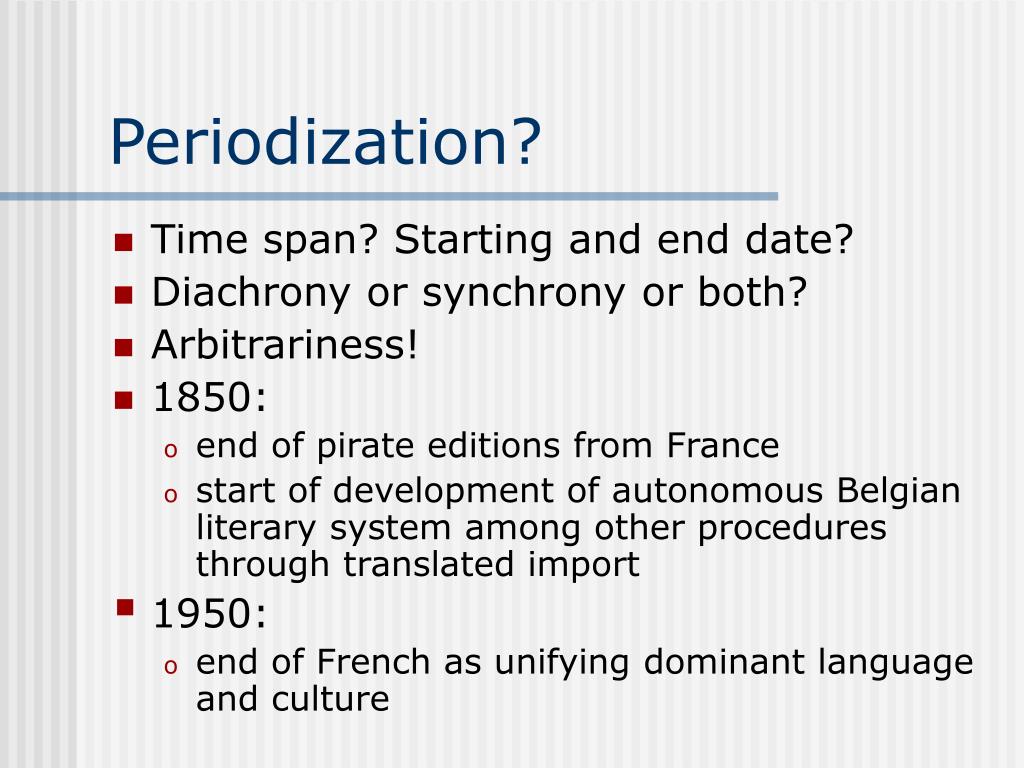 Periodization?

- Time span? Starting and end date?
- Diachrony or synchrony or both?
- Arbitrariness!
- 1850:
  - end of pirate editions from France
  - start of development of autonomous Belgian literary system among other procedures through translated import
- 1950:
  - end of French as unifying dominant language and culture